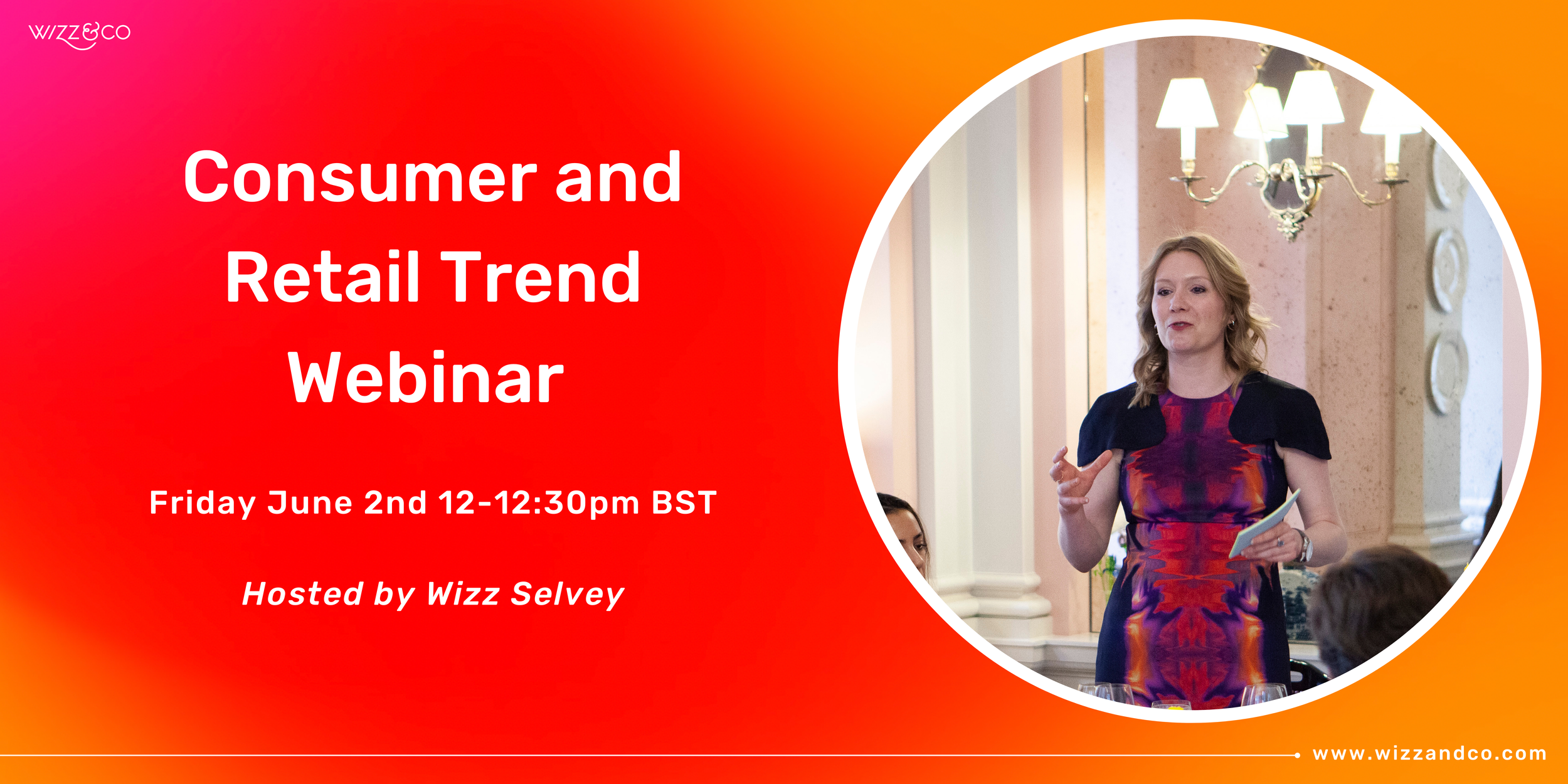 WIZZ&CO

Consumer and Retail Trend Webinar

Friday June 2nd 12-12:30pm BST

Hosted by Wizz Selvey

www.wizzandco.com